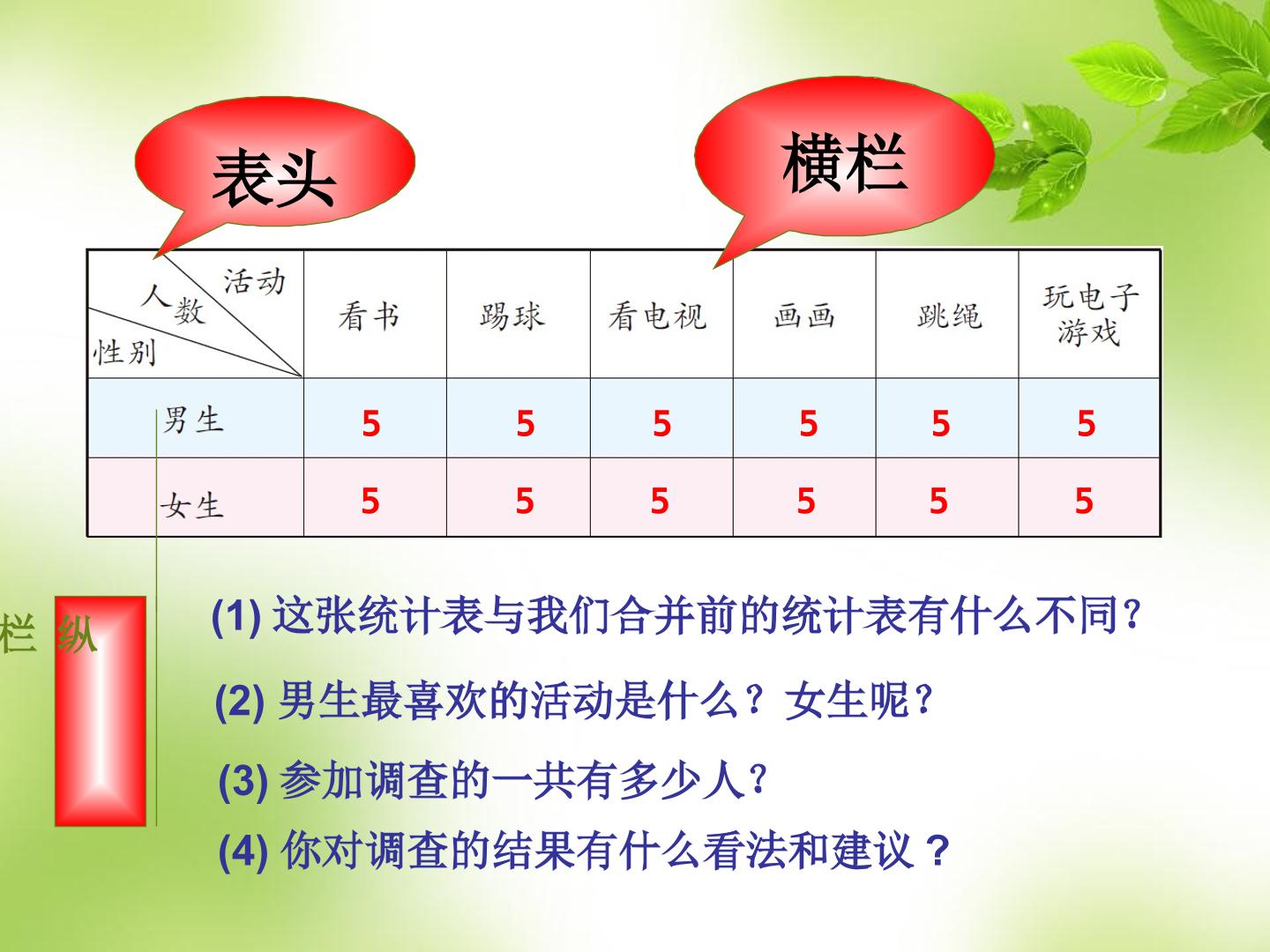 表头

横栏

| 活动 人数 性别 | 看书 | 踢球 | 看电视 | 画画 | 跳绳 | 玩电子游戏 |
|---|---|---|---|---|---|---|
| 男生 | 5 | 5 | 5 | 5 | 5 | 5 |
| 女生 | 5 | 5 | 5 | 5 | 5 | 5 |

栏 纵

(1) 这张统计表与我们合并前的统计表有什么不同？

(2) 男生最喜欢的活动是什么？女生呢？

(3) 参加调查的一共有多少人？

(4) 你对调查的结果有什么看法和建议？